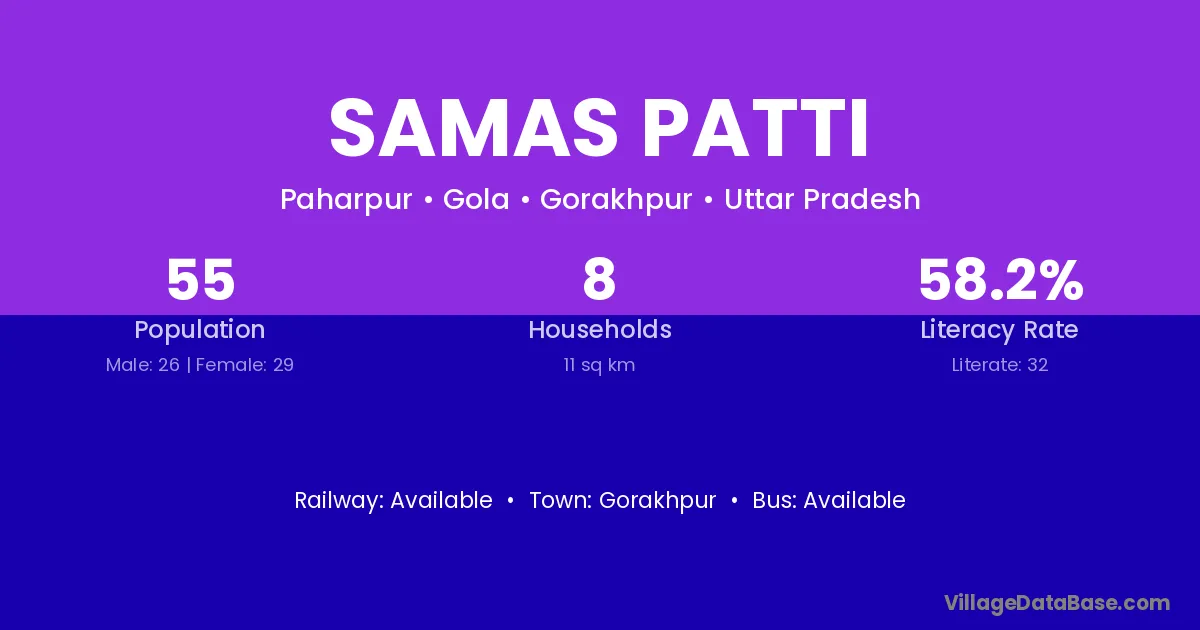 SAMAS PATTI

Paharpur • Gola • Gorakhpur • Uttar Pradesh

55
Population
Male: 26 | Female: 29

8
Households
11 sq km

58.2%
Literacy Rate
Literate: 32

Railway: Available • Town: Gorakhpur • Bus: Available

VillageDataBase.com